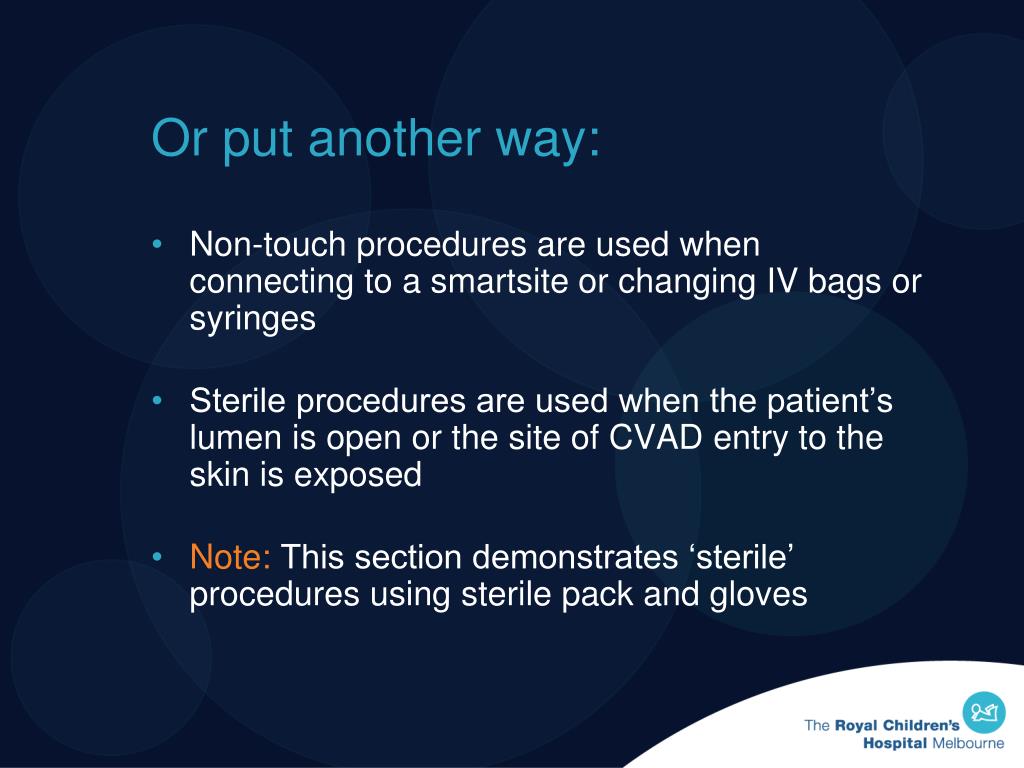 Or put another way:

• Non-touch procedures are used when connecting to a smartsite or changing IV bags or syringes

• Sterile procedures are used when the patient's lumen is open or the site of CVAD entry to the skin is exposed

• Note: This section demonstrates 'sterile' procedures using sterile pack and gloves

The Royal Children's Hospital Melbourne